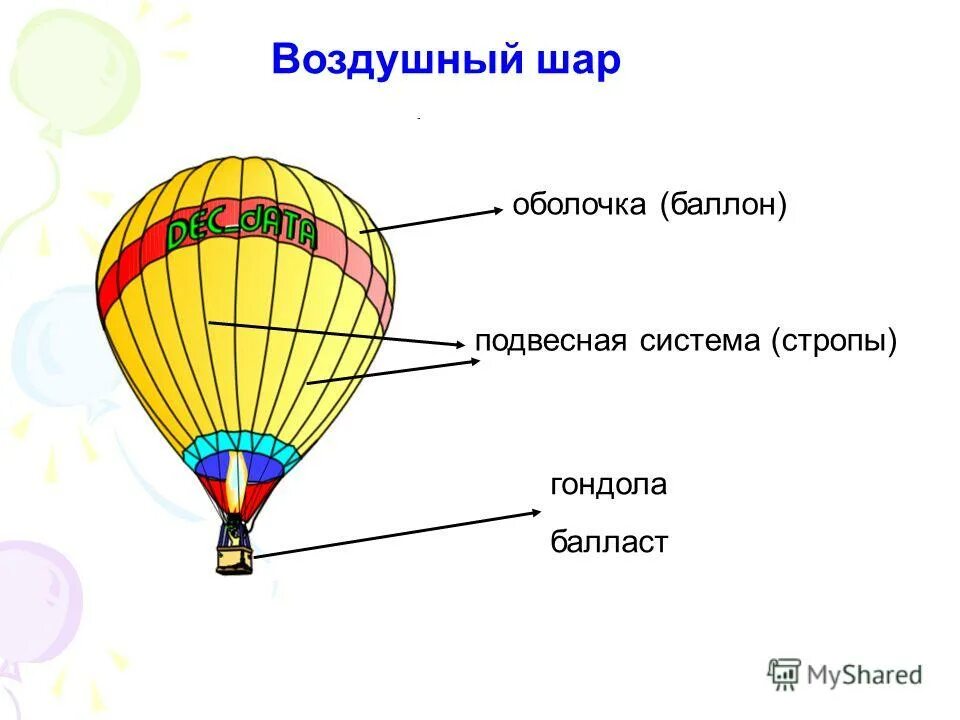 Воздушный шар

DEC_dATA

оболочка (баллон)

подвесная система (стропы)

гондола

балласт

MyShared